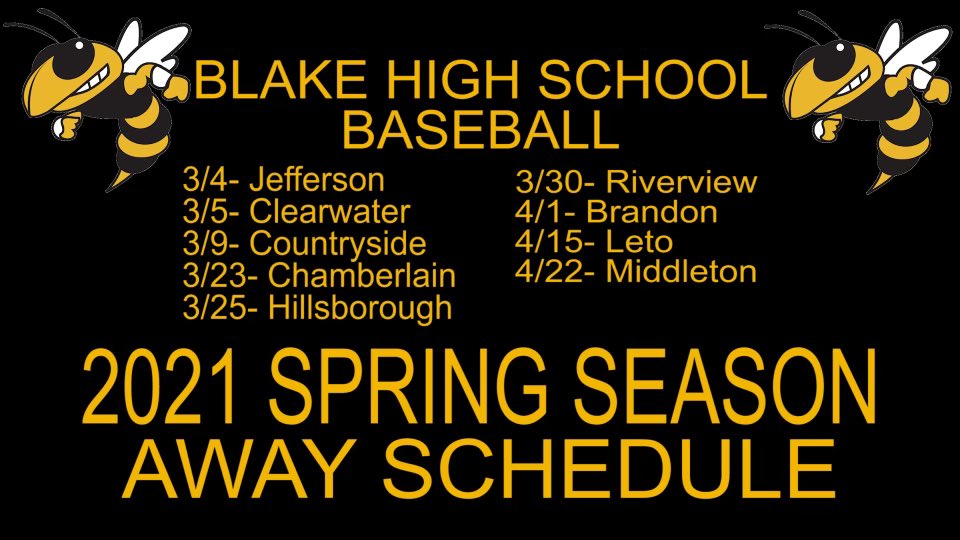 BLAKE HIGH SCHOOL
BASEBALL

3/4- Jefferson
3/5- Clearwater
3/9- Countryside
3/23- Chamberlain
3/25- Hillsborough

3/30- Riverview
4/1- Brandon
4/15- Leto
4/22- Middleton

2021 SPRING SEASON
AWAY SCHEDULE